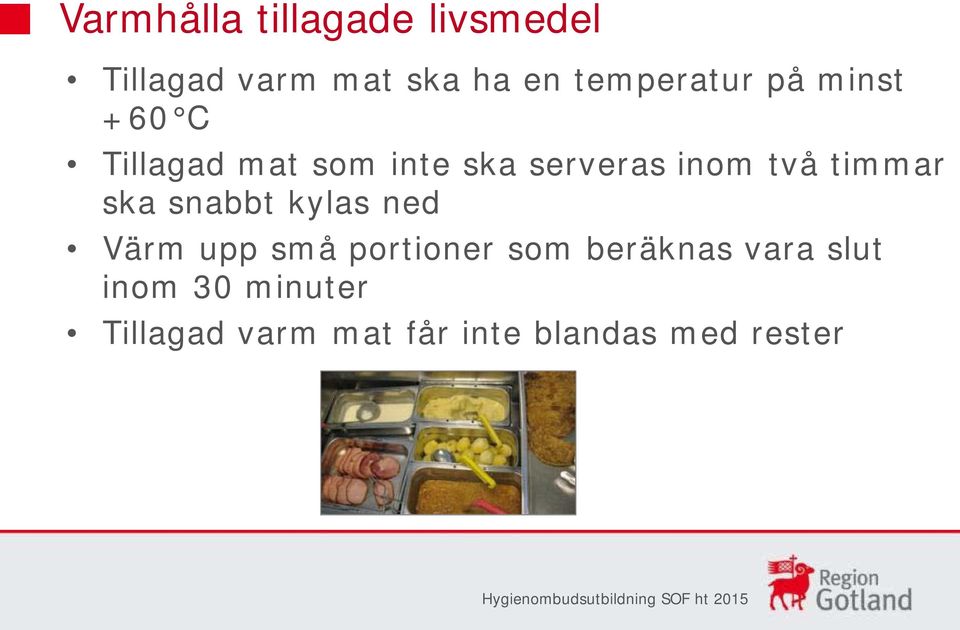 Varmhålla tillagade livsmedel

• Tillagad varm mat ska ha en temperatur på minst +60°C
• Tillagad mat som inte ska serveras inom två timmar ska snabbt kylas ned
• Värm upp små portioner som beräknas vara slut inom 30 minuter
• Tillagad varm mat får inte blandas med rester

Hygienombudsutbildning SOF ht 2015

Region Gotland